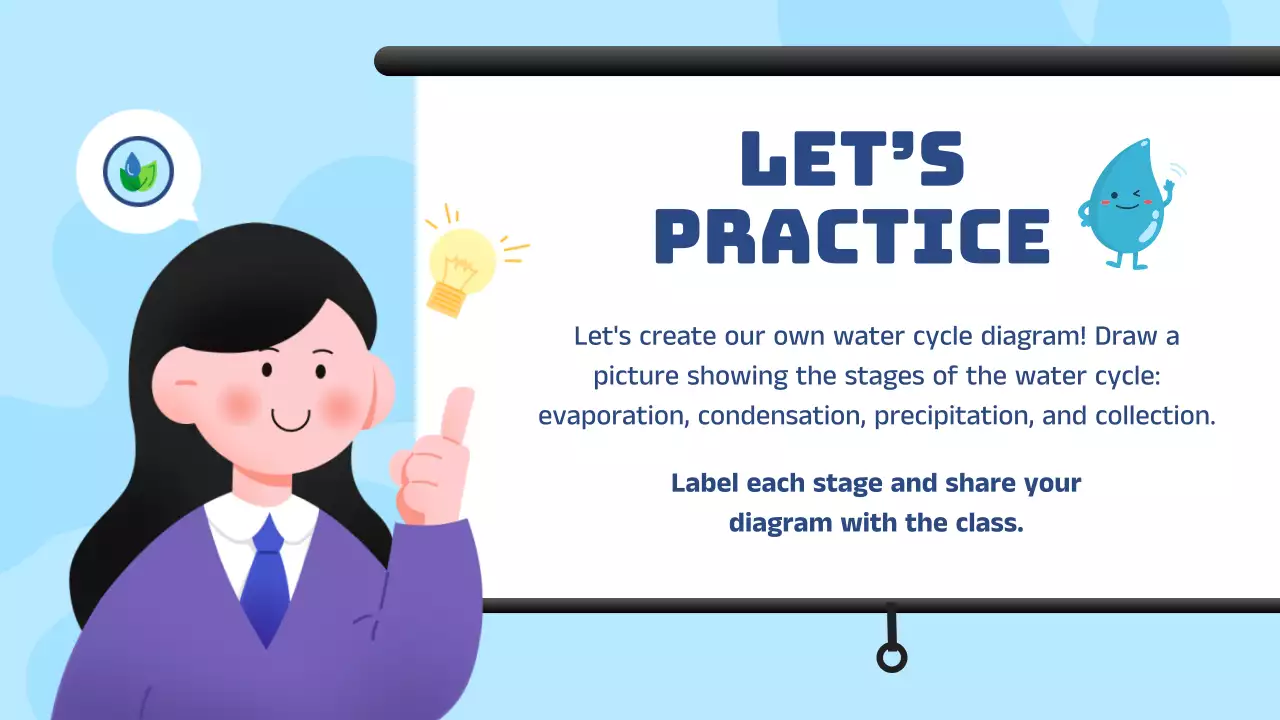 LET'S PRACTICE

Let's create our own water cycle diagram! Draw a picture showing the stages of the water cycle: evaporation, condensation, precipitation, and collection.

Label each stage and share your diagram with the class.